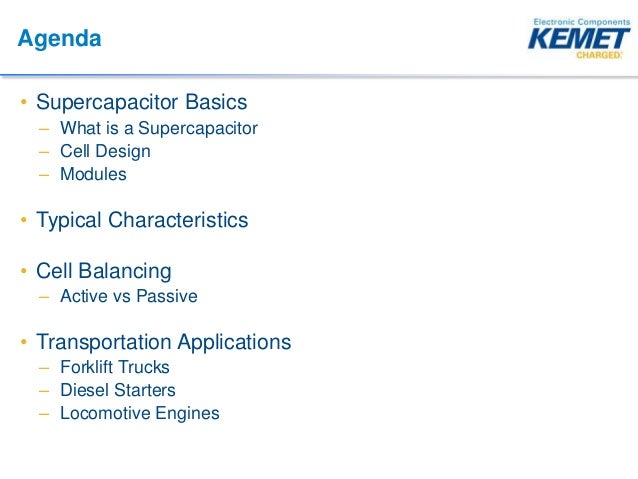 Agenda

Electronic Components
KEMET
CHARGED.

• Supercapacitor Basics
– What is a Supercapacitor
– Cell Design
– Modules

• Typical Characteristics

• Cell Balancing
– Active vs Passive

• Transportation Applications
– Forklift Trucks
– Diesel Starters
– Locomotive Engines